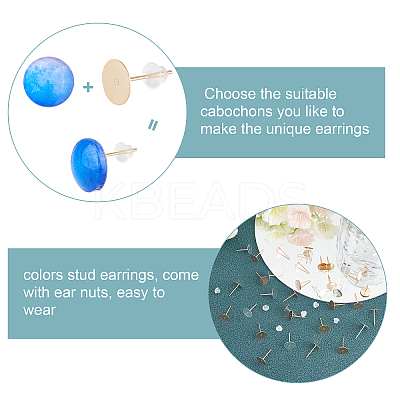 +

=

Choose the suitable cabochons you like to make the unique earrings

KBEADS

colors stud earrings, come with ear nuts, easy to wear